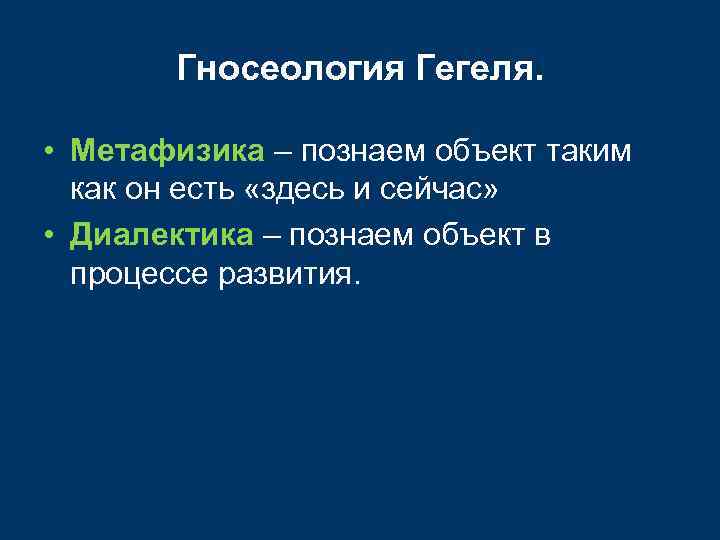 Гносеология Гегеля.

• Метафизика – познаем объект таким как он есть «здесь и сейчас»
• Диалектика – познаем объект в процессе развития.